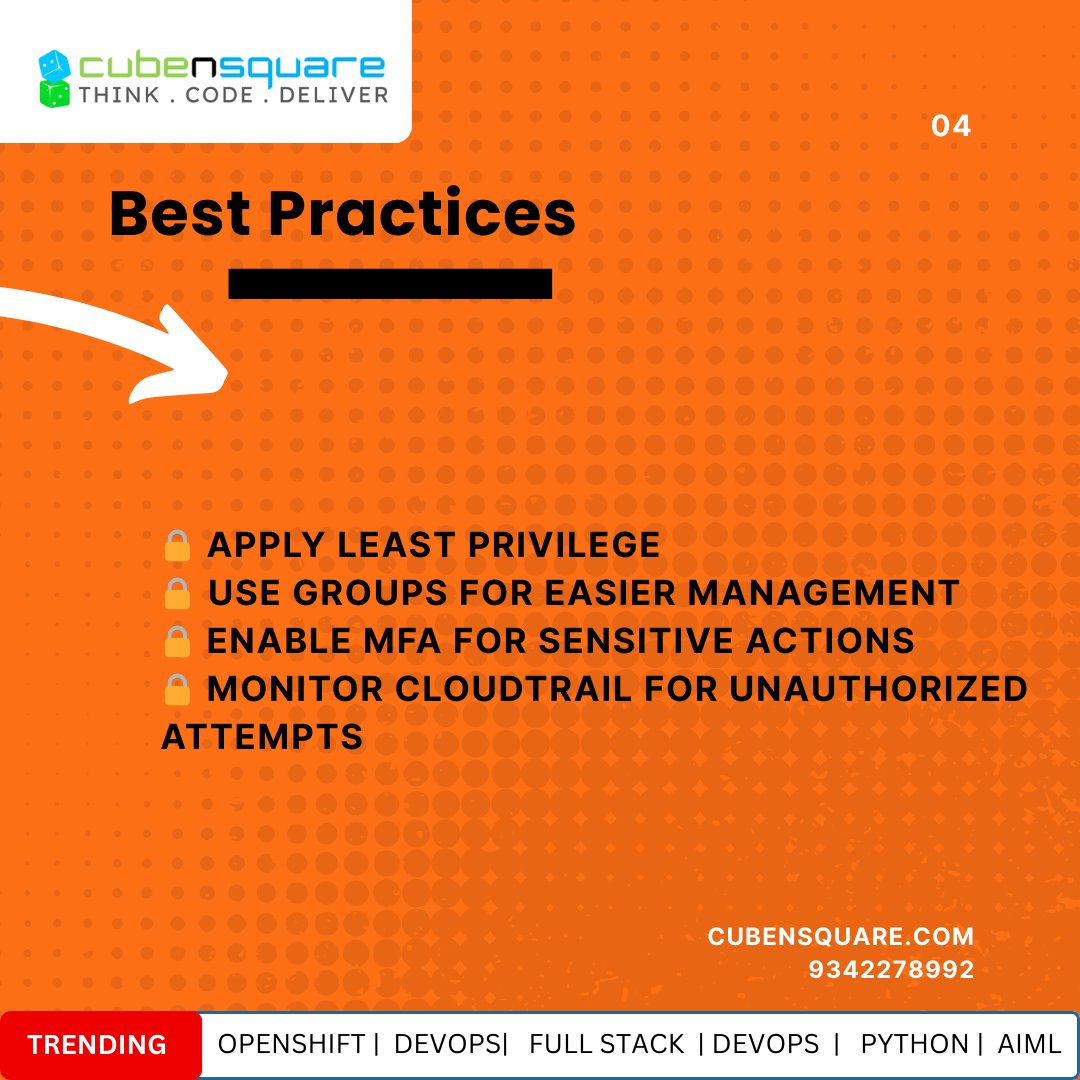 cubensquare
THINK . CODE . DELIVER

04

Best Practices

🔒 APPLY LEAST PRIVILEGE
🔒 USE GROUPS FOR EASIER MANAGEMENT
🔒 ENABLE MFA FOR SENSITIVE ACTIONS
🔒 MONITOR CLOUDTRAIL FOR UNAUTHORIZED ATTEMPTS

CUBENSQUARE.COM
9342278992

TRENDING

OPENSHIFT | DEVOPS| FULL STACK | DEVOPS | PYTHON | AIML